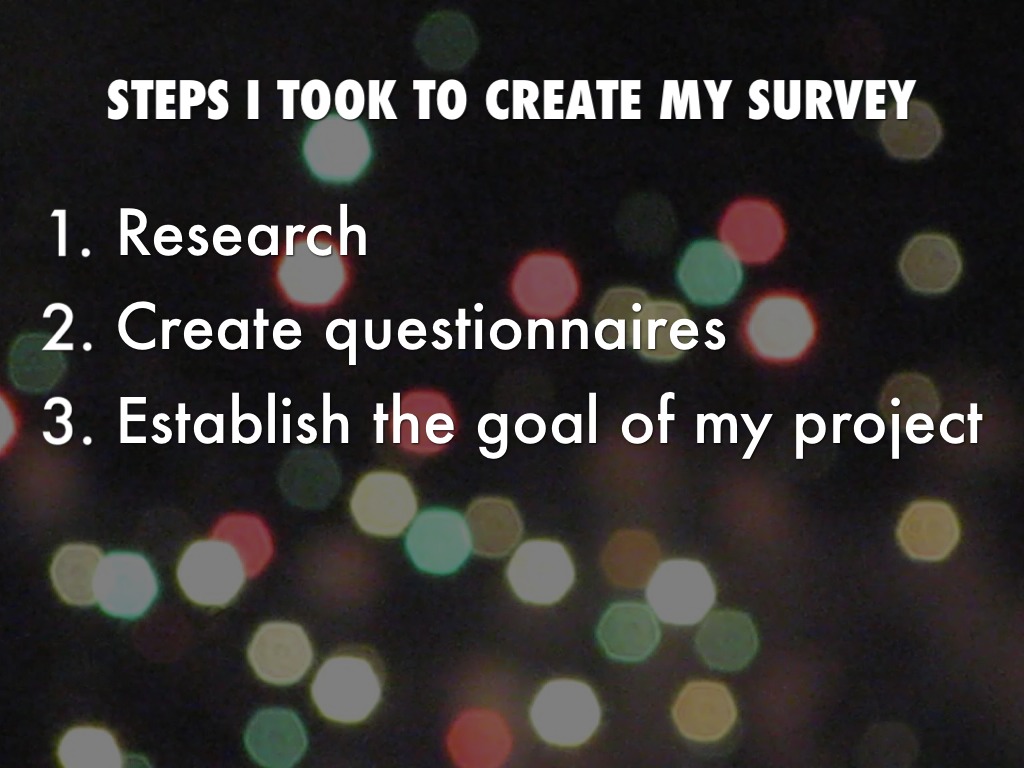 STEPS I TOOK TO CREATE MY SURVEY

1. Research
2. Create questionnaires
3. Establish the goal of my project